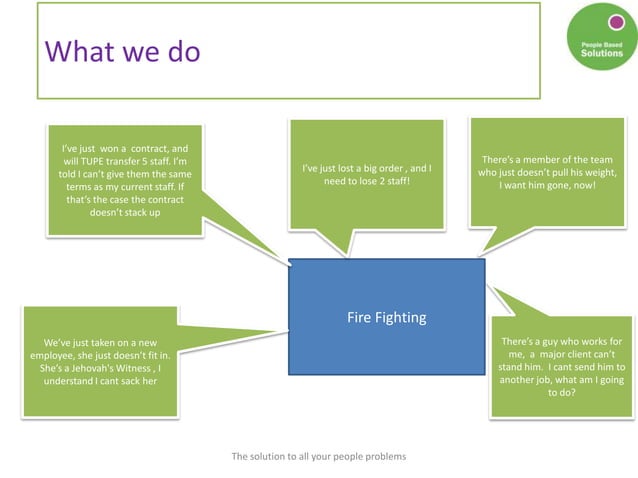 What we do

People Based Solutions

I've just won a contract, and will TUPE transfer 5 staff. I'm told I can't give them the same terms as my current staff. If that's the case the contract doesn't stack up

I've just lost a big order , and I need to lose 2 staff!

There's a member of the team who just doesn't pull his weight, I want him gone, now!

Fire Fighting

We've just taken on a new employee, she just doesn't fit in. She's a Jehovah's Witness , I understand I cant sack her

There's a guy who works for me, a major client can't stand him. I cant send him to another job, what am I going to do?

The solution to all your people problems